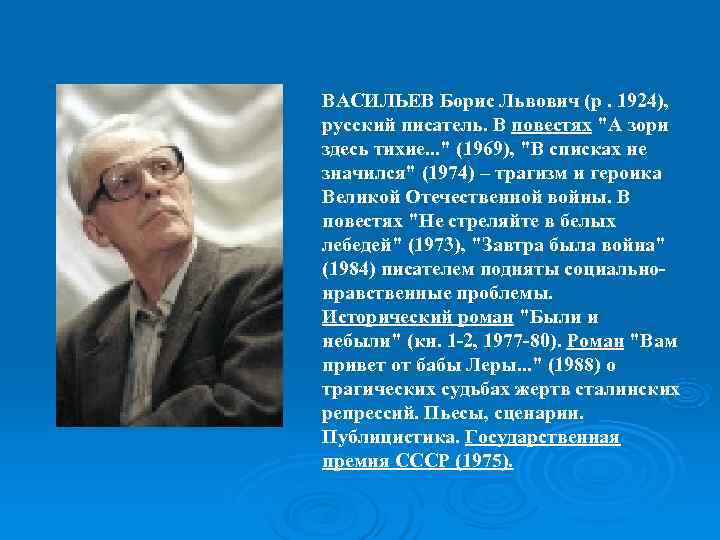 ВАСИЛЬЕВ Борис Львович (р . 1924), русский писатель. В повестях "А зори здесь тихие..." (1969), "В списках не значился" (1974) – трагизм и героика Великой Отечественной войны. В повестях "Не стреляйте в белых лебедей" (1973), "Завтра была война" (1984) писателем подняты социально-нравственные проблемы. Исторический роман "Были и небыли" (кн. 1-2, 1977-80). Роман "Вам привет от бабы Леры..." (1988) о трагических судьбах жертв сталинских репрессий. Пьесы, сценарии. Публицистика. Государственная премия СССР (1975).